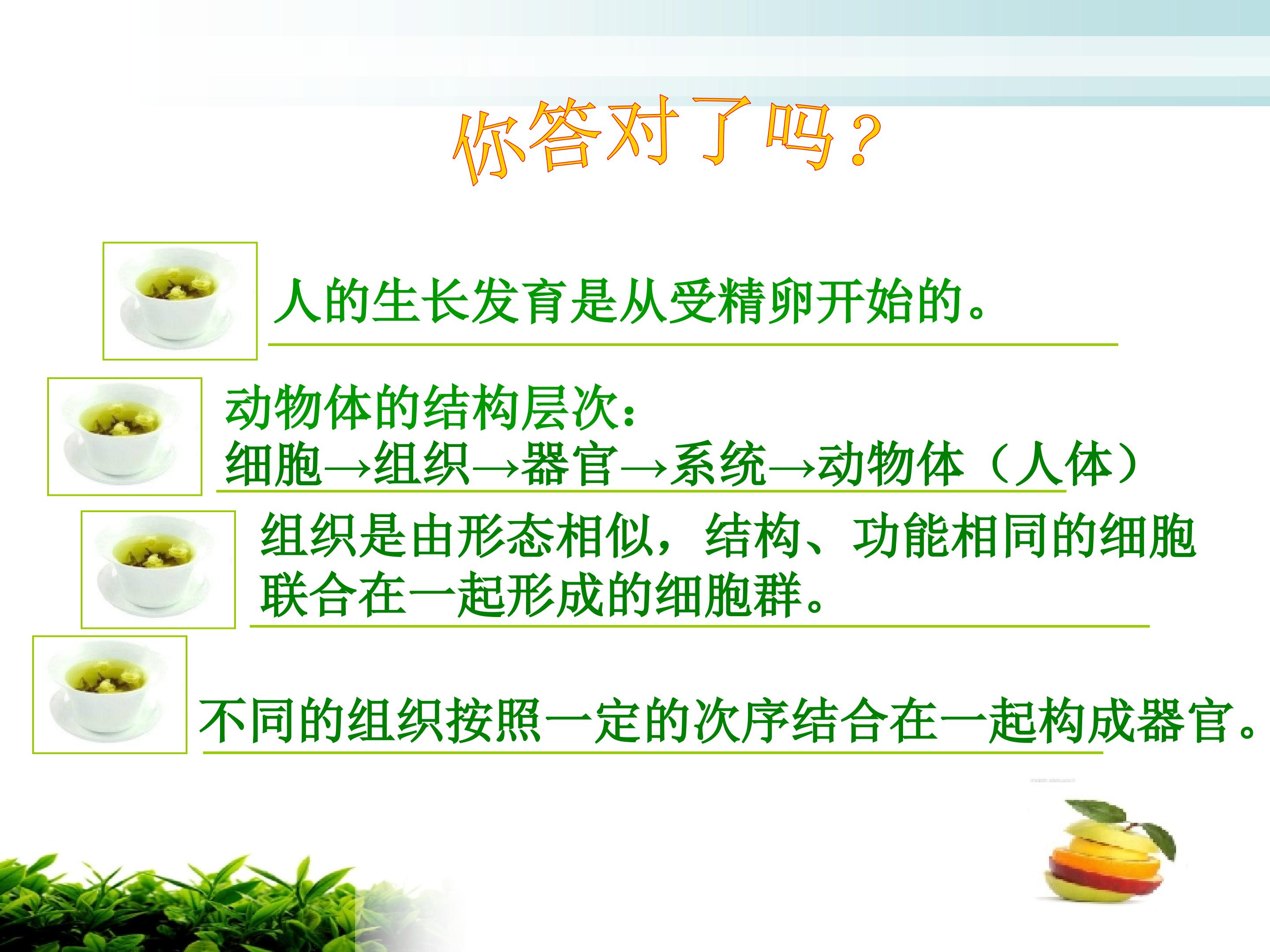 你答对了吗？

人的生长发育是从受精卵开始的。

动物体的结构层次：
细胞→组织→器官→系统→动物体（人体）

组织是由形态相似，结构、功能相同的细胞联合在一起形成的细胞群。

不同的组织按照一定的次序结合在一起构成器官。